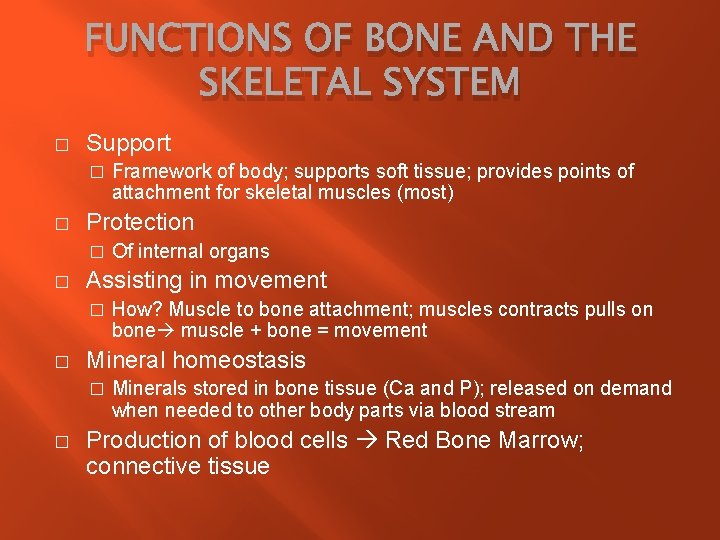 FUNCTIONS OF BONE AND THE SKELETAL SYSTEM

□ Support
□ Framework of body; supports soft tissue; provides points of attachment for skeletal muscles (most)
□ Protection
□ Of internal organs
□ Assisting in movement
□ How? Muscle to bone attachment; muscles contracts pulls on bone→ muscle + bone = movement
□ Mineral homeostasis
□ Minerals stored in bone tissue (Ca and P); released on demand when needed to other body parts via blood stream
□ Production of blood cells → Red Bone Marrow; connective tissue